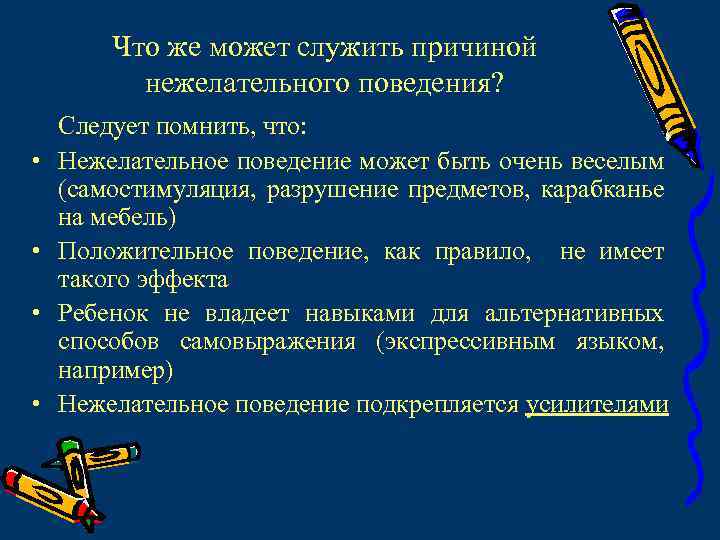 Что же может служить причиной нежелательного поведения?

Следует помнить, что:

• Нежелательное поведение может быть очень веселым (самостимуляция, разрушение предметов, карабканье на мебель)
• Положительное поведение, как правило, не имеет такого эффекта
• Ребенок не владеет навыками для альтернативных способов самовыражения (экспрессивным языком, например)
• Нежелательное поведение подкрепляется усилителями